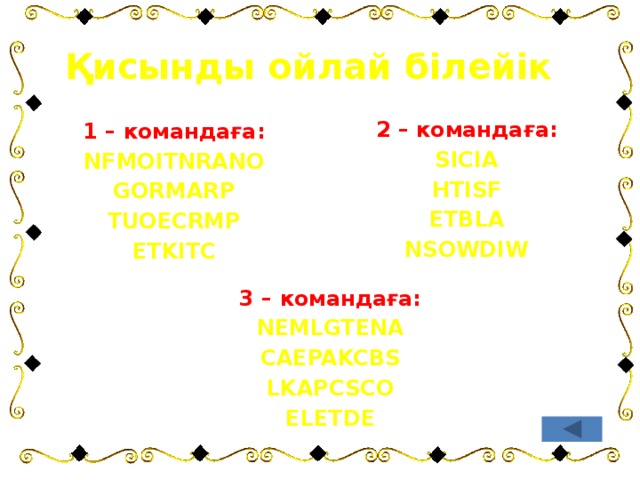 Қисынды ойлай білейік

1 – командаға:
NFMOITNRANO
GORMARP
TUOECRMP
ETKITC

2 – командаға:
SICIA
HTISF
ETBLA
NSOWDIW

3 – командаға:
NEMLGTENA
CAEPAKCBS
LKAPCSCO
ELETDE